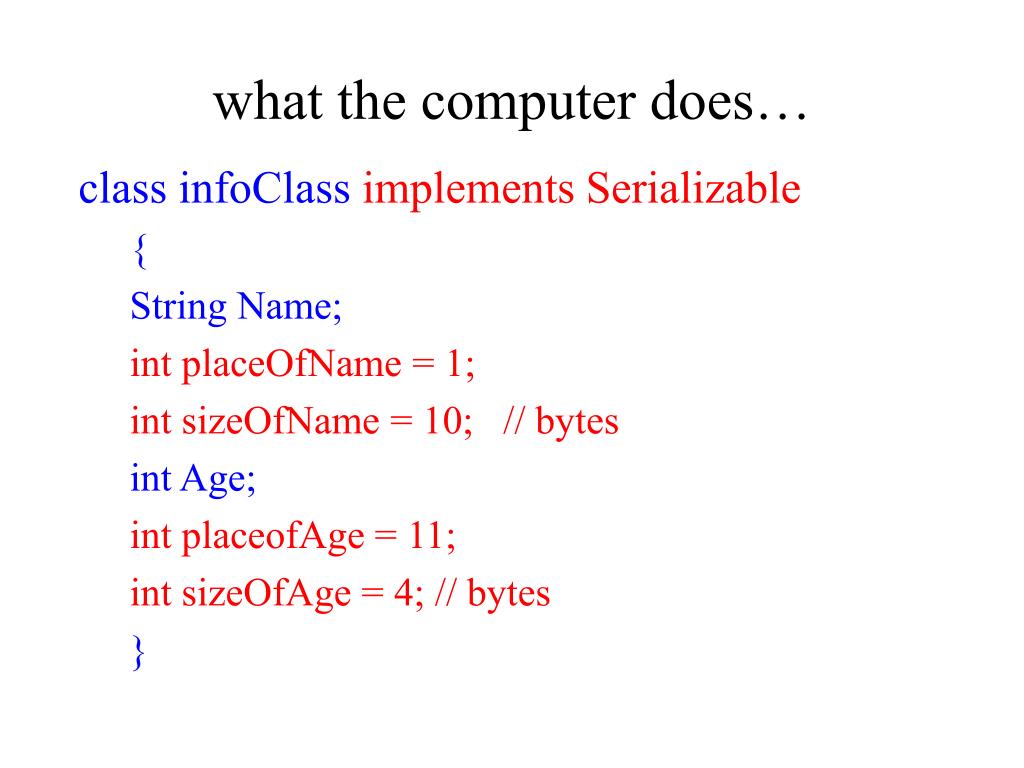 what the computer does…

class infoClass implements Serializable

{

String Name;

int placeOfName = 1;

int sizeOfName = 10;   // bytes

int Age;

int placeofAge = 11;

int sizeOfAge = 4; // bytes

}